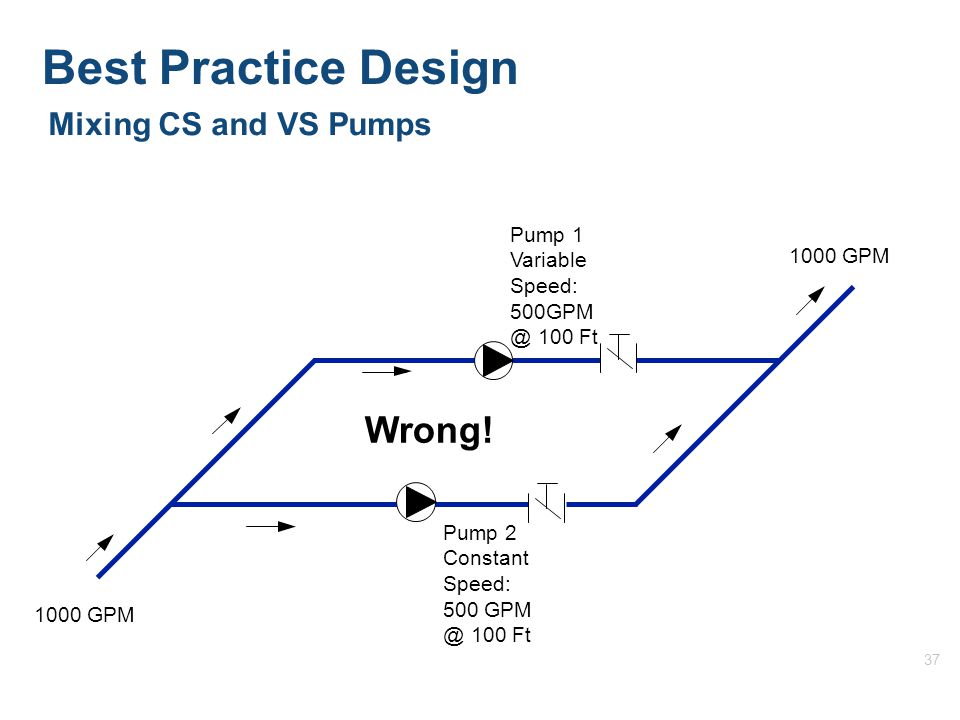 Best Practice Design

Mixing CS and VS Pumps

Pump 1
Variable
Speed:
500GPM
@ 100 Ft

1000 GPM

Wrong!

Pump 2
Constant
Speed:
500 GPM
@ 100 Ft

1000 GPM

37